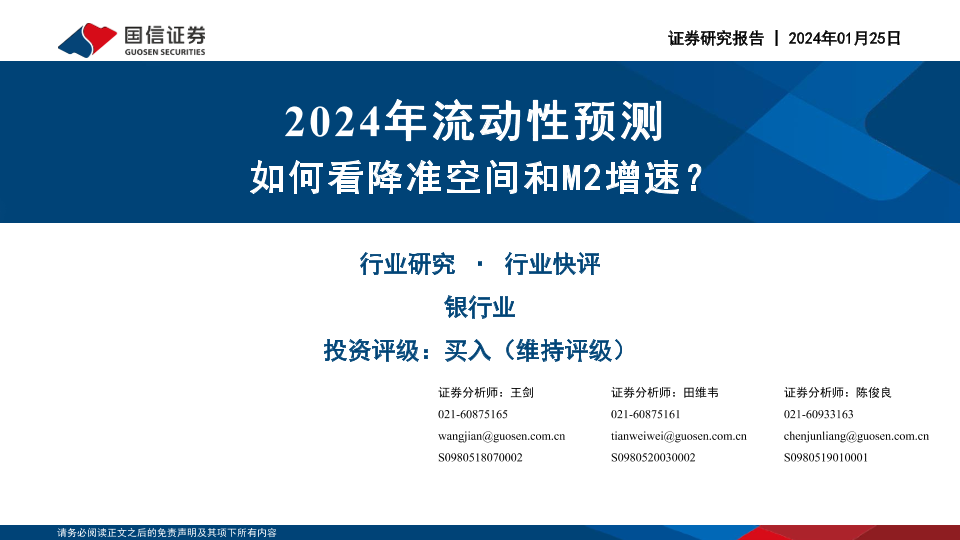 国信证券
GUOSEN SECURITIES

证券研究报告 | 2024年01月25日

2024年流动性预测
如何看降准空间和M2增速？

行业研究 · 行业快评
银行业
投资评级：买入（维持评级）

证券分析师：王剑
021-60875165
wangjian@guosen.com.cn
S0980518070002

证券分析师：田维韦
021-60875161
tianweiwei@guosen.com.cn
S0980520030002

证券分析师：陈俊良
021-60933163
chenjunliang@guosen.com.cn
S0980519010001

请务必阅读正文之后的免责声明及其项下所有内容